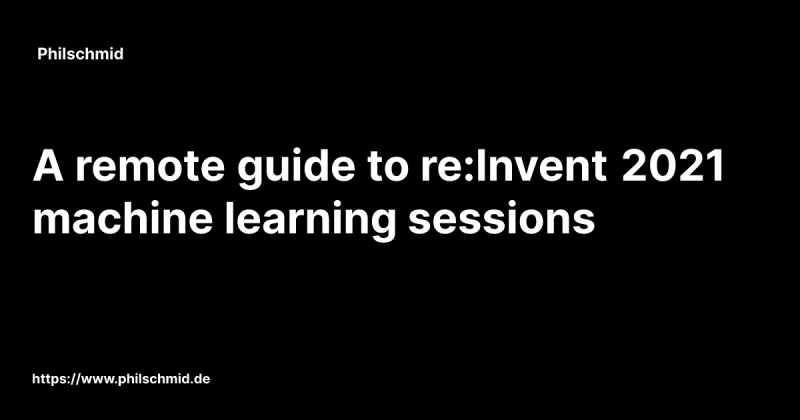 Philschmid

A remote guide to re:Invent 2021 machine learning sessions

https://www.philschmid.de